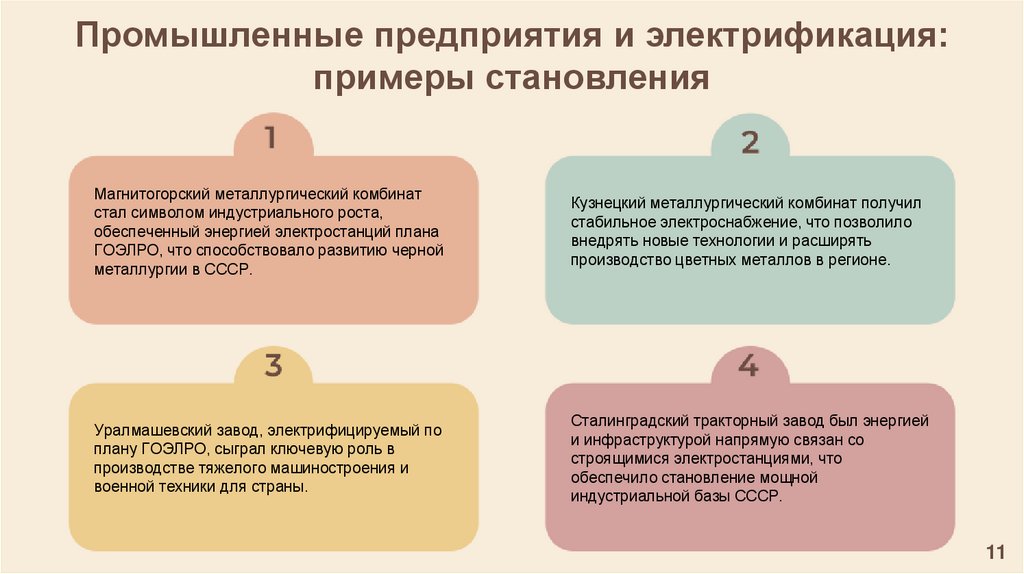 Промышленные предприятия и электрификация: примеры становления

1

Магнитогорский металлургический комбинат стал символом индустриального роста, обеспеченный энергией электростанций плана ГОЭЛРО, что способствовало развитию черной металлургии в СССР.

2

Кузнецкий металлургический комбинат получил стабильное электроснабжение, что позволило внедрять новые технологии и расширять производство цветных металлов в регионе.

3

Уралмашевский завод, электрифицируемый по плану ГОЭЛРО, сыграл ключевую роль в производстве тяжелого машиностроения и военной техники для страны.

4

Сталинградский тракторный завод был энергией и инфраструктурой напрямую связан со строящимися электростанциями, что обеспечило становление мощной индустриальной базы СССР.

11